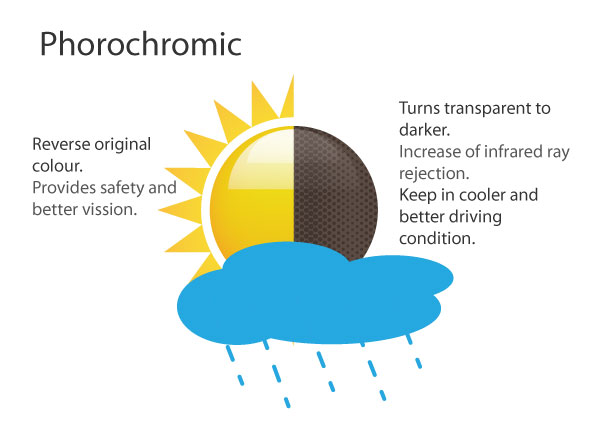 Phorochromic

Reverse original colour.
Provides safety and better vission.

Turns transparent to darker.
Increase of infrared ray rejection.
Keep in cooler and better driving condition.